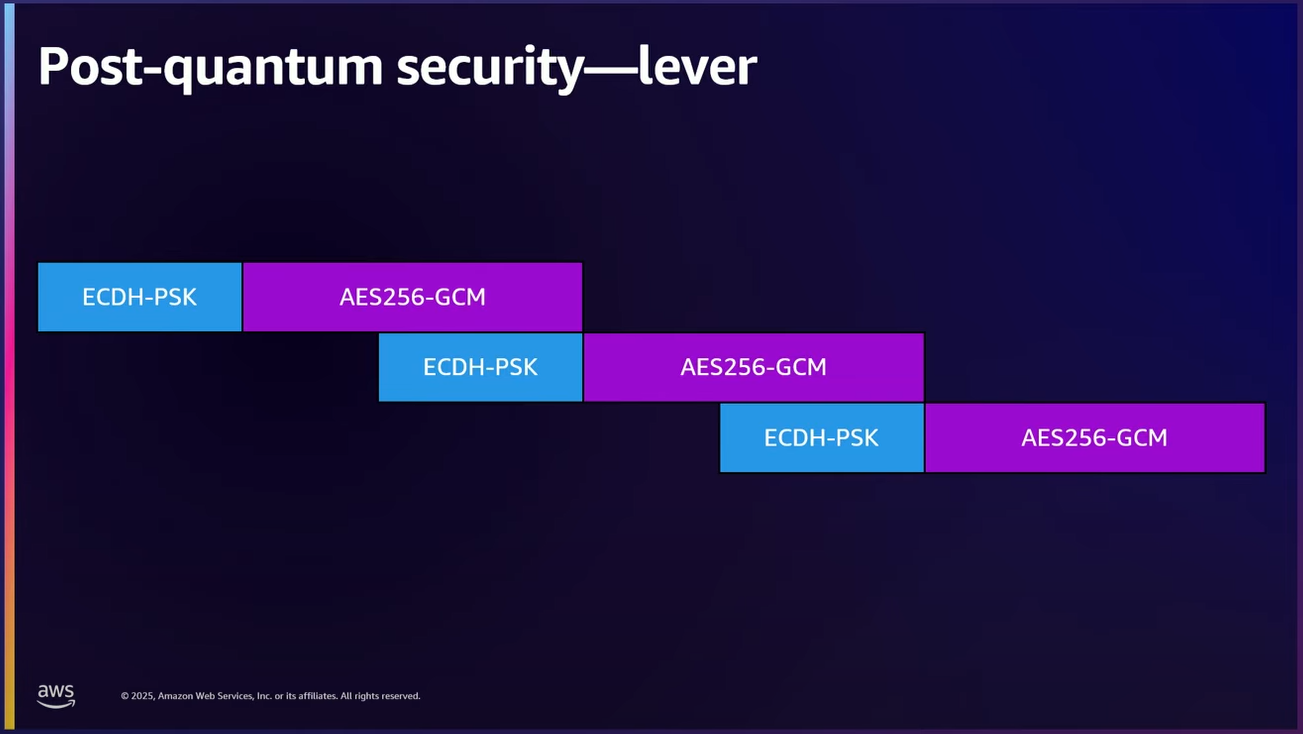 Post-quantum security—lever

ECDH-PSK AES256-GCM

ECDH-PSK AES256-GCM

ECDH-PSK AES256-GCM

aws

© 2025, Amazon Web Services, Inc. or its affiliates. All rights reserved.